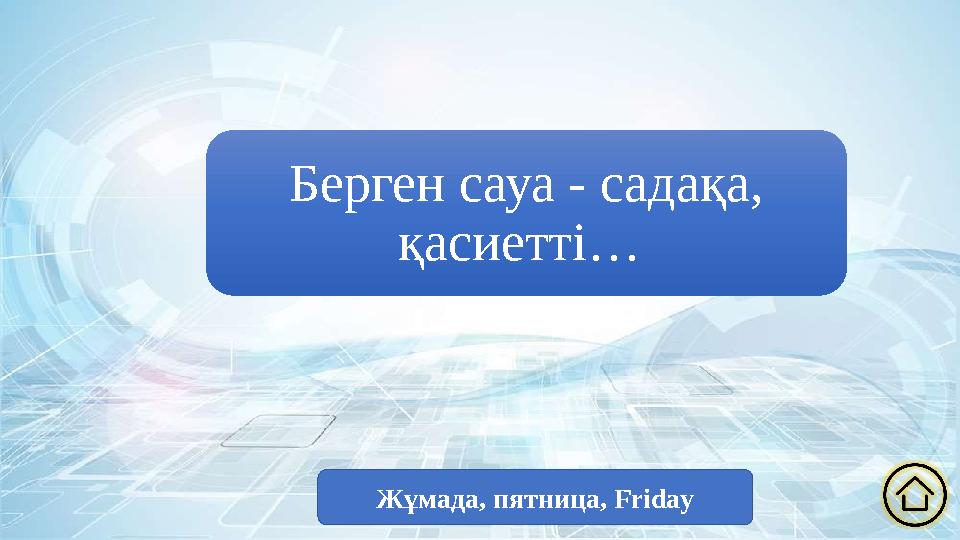 Берген сауа - садақа, қасиетті…

Жұмада, пятница, Friday